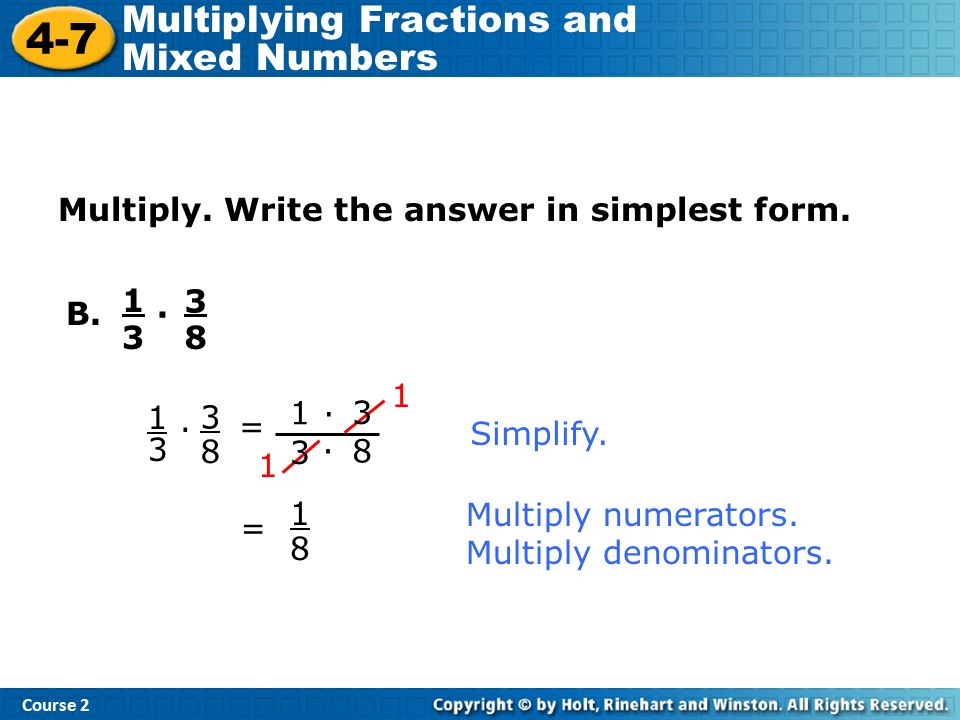 4-7 Multiplying Fractions and Mixed Numbers

Multiply. Write the answer in simplest form.

B. $\frac{1}{3} \cdot \frac{3}{8}$

$\frac{1}{3} \cdot \frac{3}{8} = \frac{1 \cdot \overset{1}{\cancel{3}}}{\underset{1}{\cancel{3}} \cdot 8}$ Simplify.

$= \frac{1}{8}$ Multiply numerators. Multiply denominators.

Course 2

Copyright © by Holt, Rinehart and Winston. All Rights Reserved.